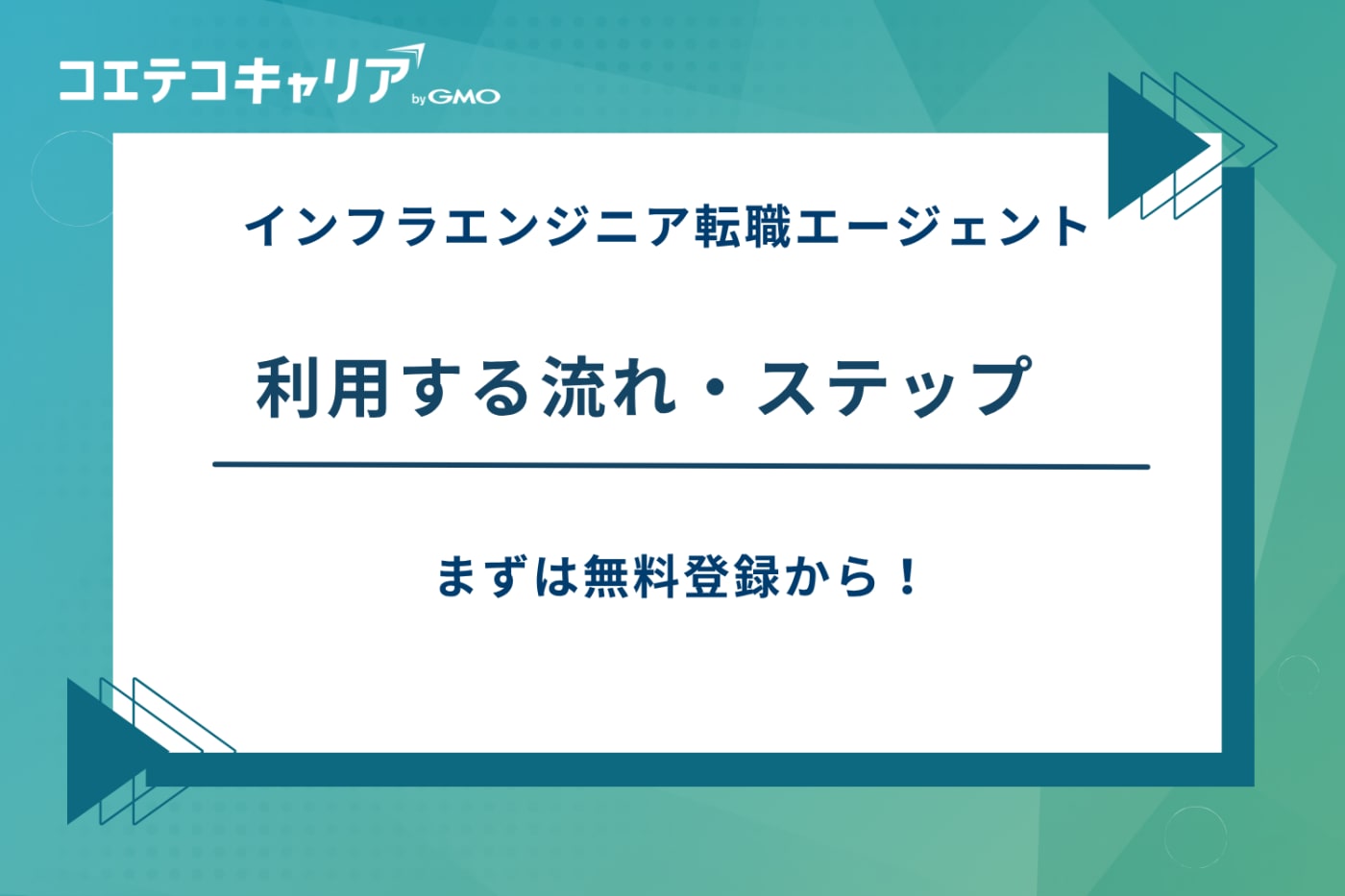 コエテコキャリア by GMO

インフラエンジニア転職エージェント

利用する流れ・ステップ

まずは無料登録から！